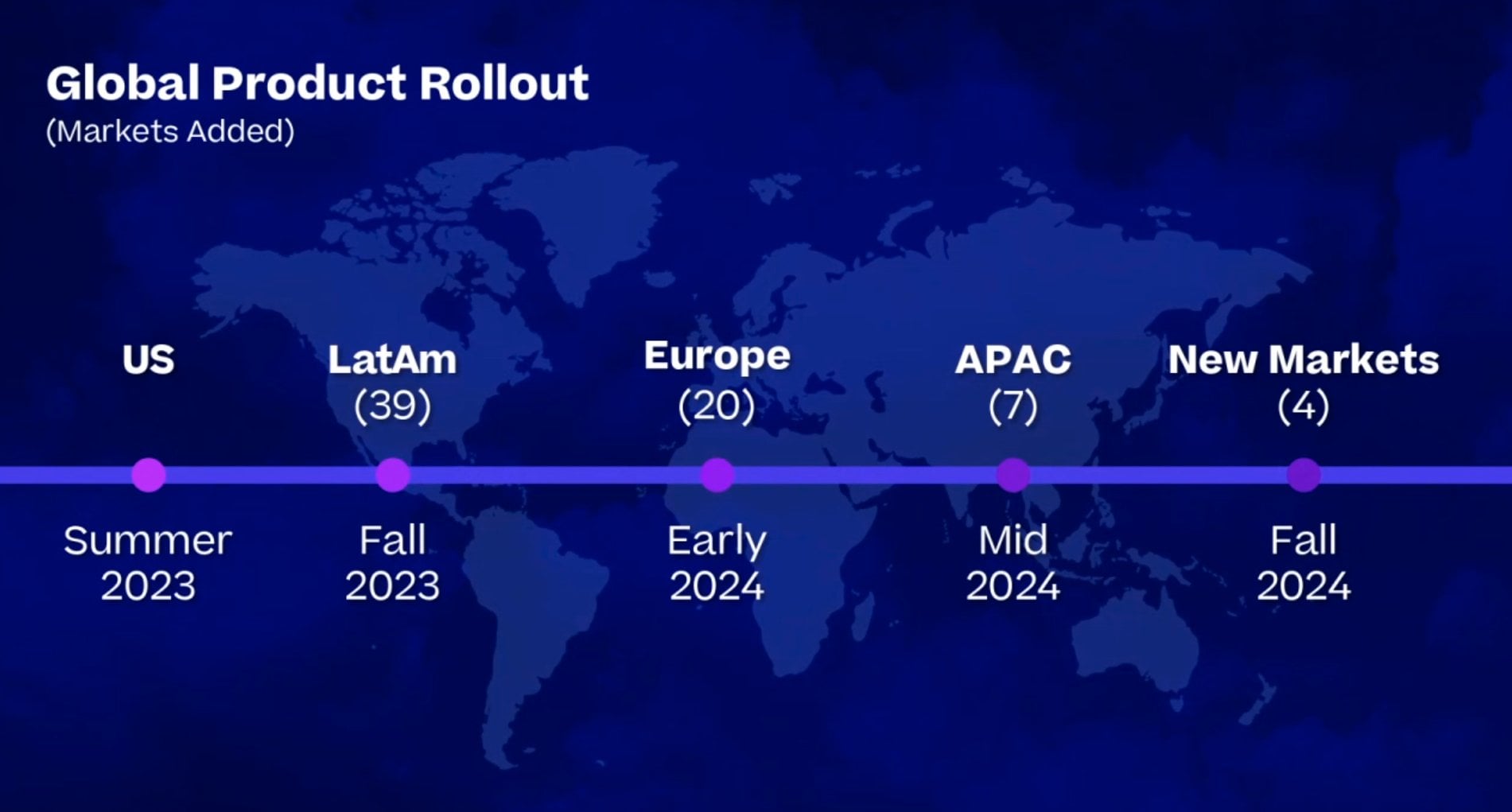 Global Product Rollout
(Markets Added)

US

Summer 2023

LatAm
(39)

Fall 2023

Europe
(20)

Early 2024

APAC
(7)

Mid 2024

New Markets
(4)

Fall 2024